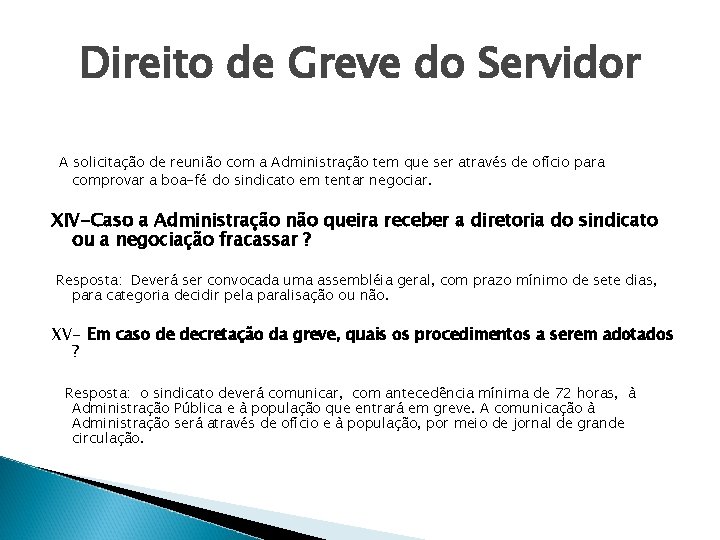 Direito de Greve do Servidor

A solicitação de reunião com a Administração tem que ser através de ofício para comprovar a boa-fé do sindicato em tentar negociar.

XIV-Caso a Administração não queira receber a diretoria do sindicato ou a negociação fracassar ?

Resposta: Deverá ser convocada uma assembléia geral, com prazo mínimo de sete dias, para categoria decidir pela paralisação ou não.

XV- Em caso de decretação da greve, quais os procedimentos a serem adotados ?

Resposta: o sindicato deverá comunicar, com antecedência mínima de 72 horas, à Administração Pública e à população que entrará em greve. A comunicação à Administração será através de ofício e à população, por meio de jornal de grande circulação.